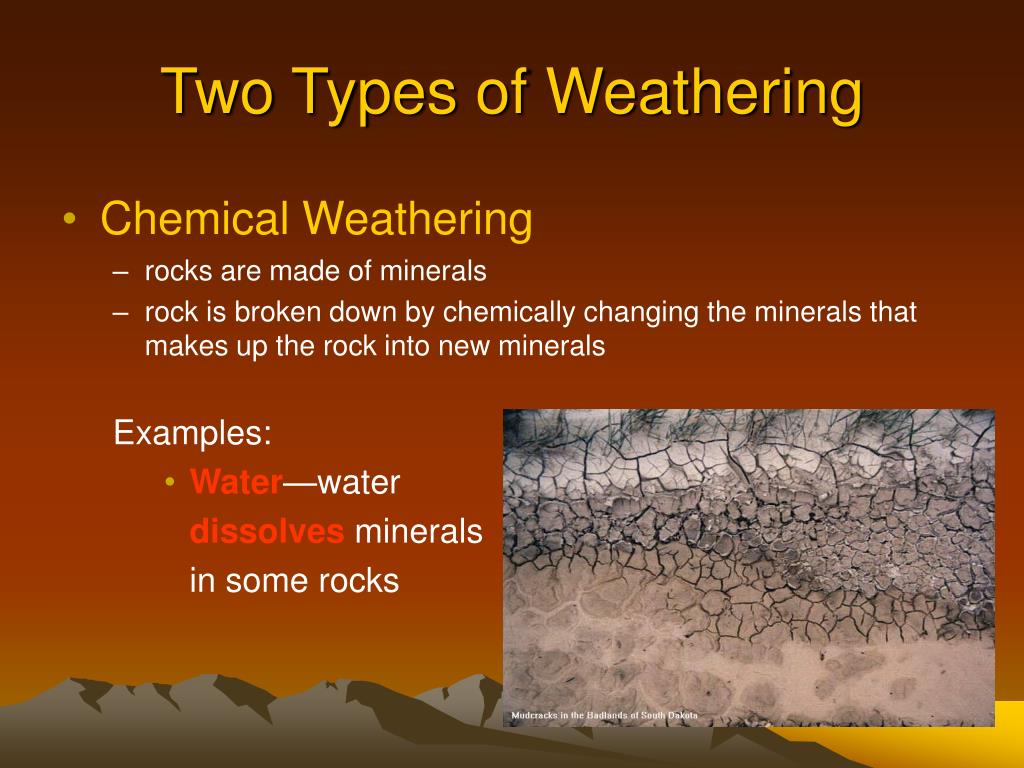 Two Types of Weathering

• Chemical Weathering
– rocks are made of minerals
– rock is broken down by chemically changing the minerals that makes up the rock into new minerals

Examples:
• Water—water dissolves minerals in some rocks

Mudcracks in the Badlands of South Dakota